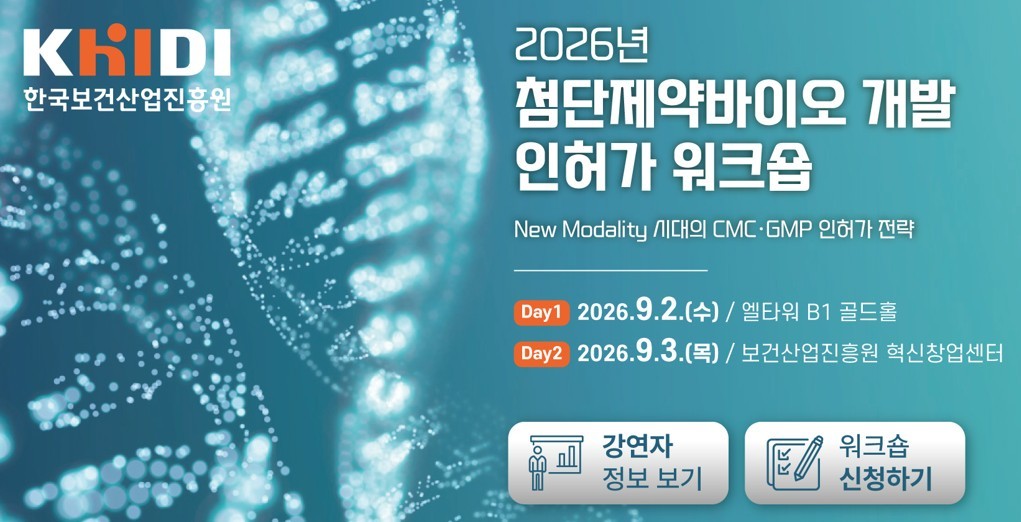 KHIDI
한국보건산업진흥원

2026년
첨단제약바이오 개발 인허가 워크숍

New Modality 시대의 CMC·GMP 인허가 전략

Day1 2026.9.2.(수) / 엘타워 B1 골드홀

Day2 2026.9.3.(목) / 보건산업진흥원 혁신창업센터

강연자 정보 보기

워크숍 신청하기